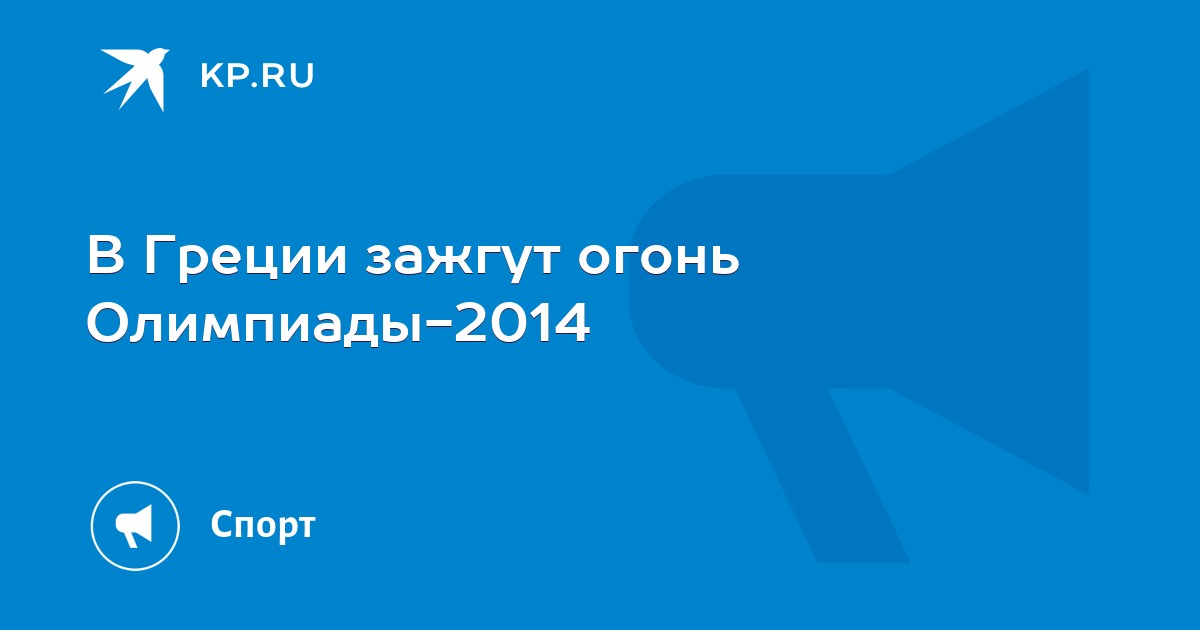 KP.RU

В Греции зажгут огонь Олимпиады-2014

Спорт